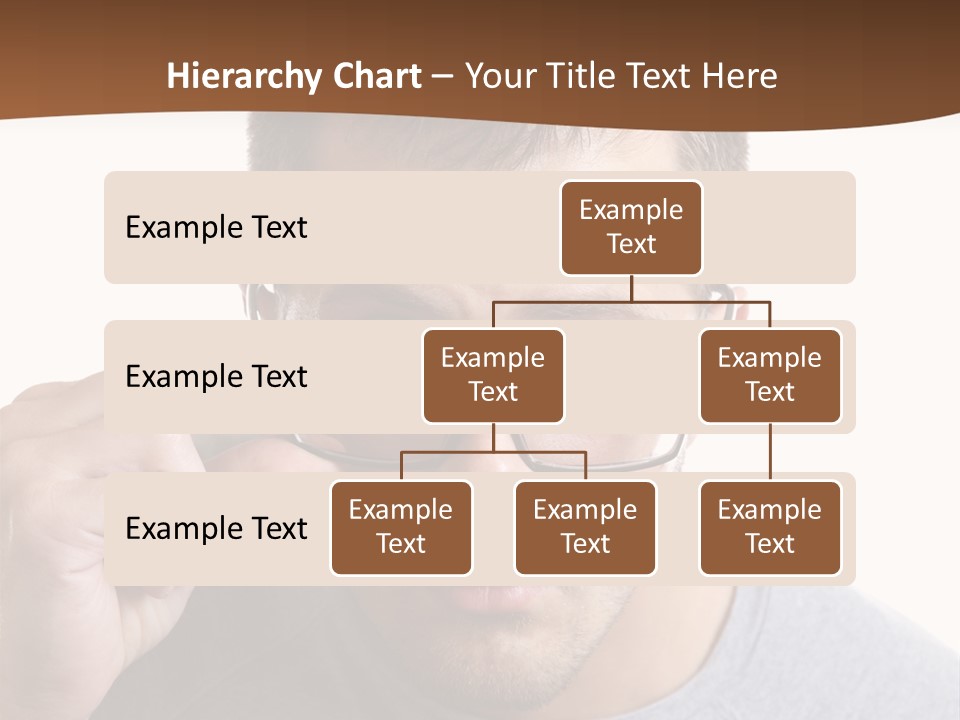 Hierarchy Chart – Your Title Text Here

Example Text

Example Text

Example Text

Example Text

Example Text

Example Text

Example Text

Example Text

Example Text